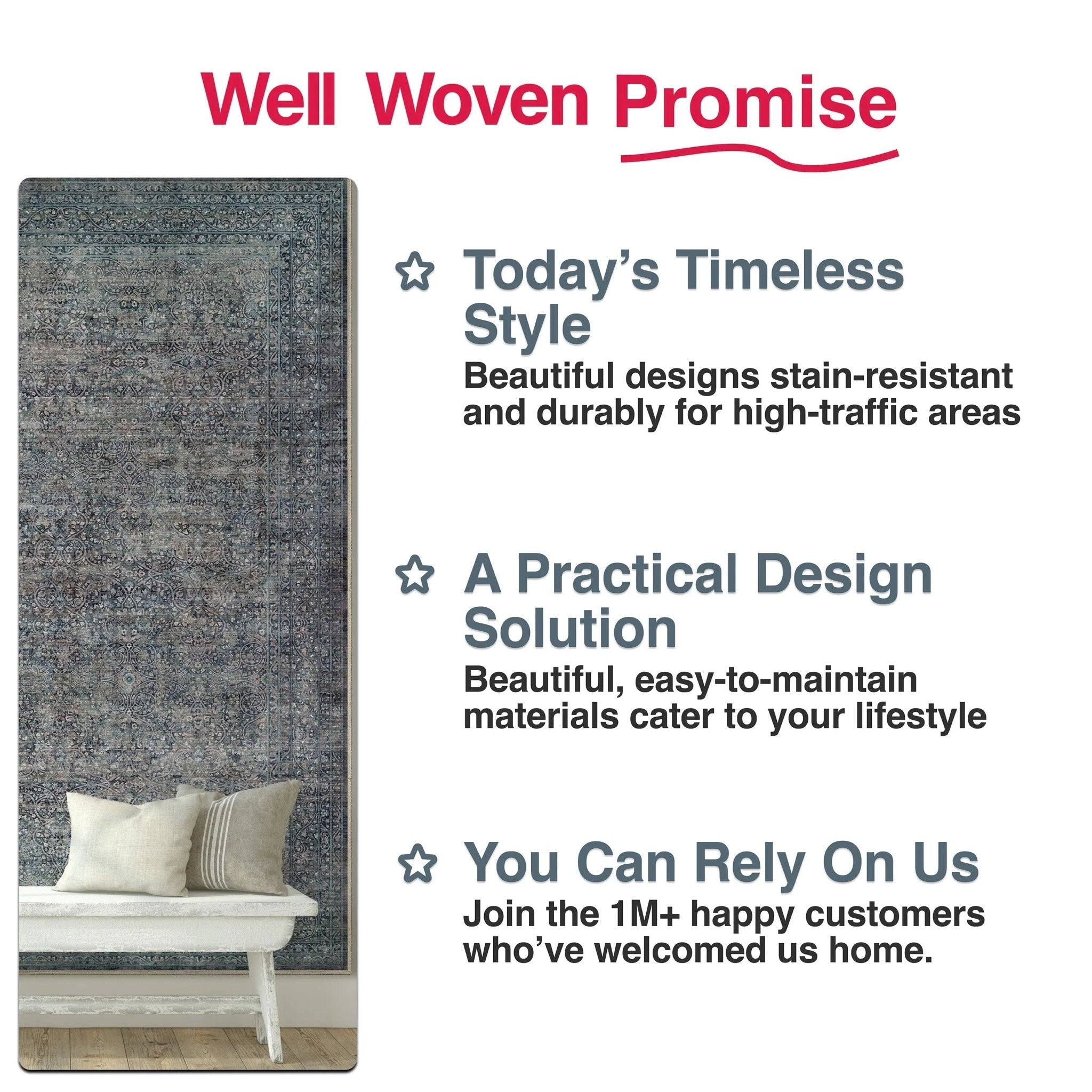 Well Woven Promise

Today’s Timeless Style
Beautiful designs stain-resistant and durably for high-traffic areas

A Practical Design Solution
Beautiful, easy-to-maintain materials cater to your lifestyle

You Can Rely On Us
Join the 1M+ happy customers who’ve welcomed us home.